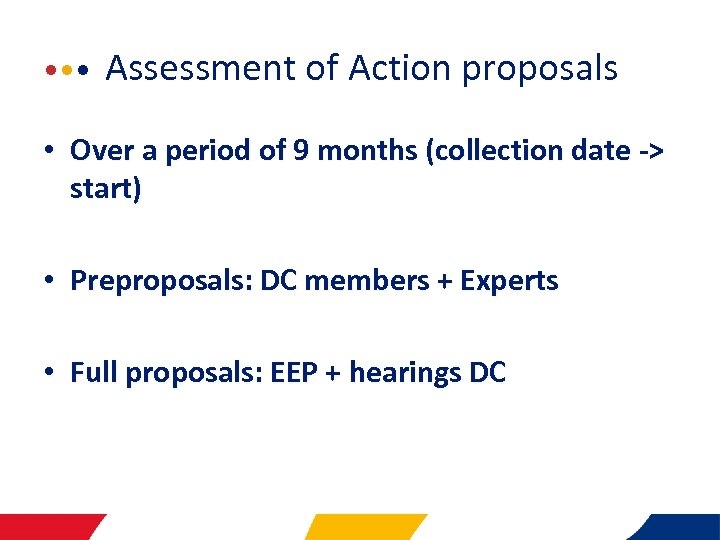 Assessment of Action proposals

• Over a period of 9 months (collection date -> start)

• Preproposals: DC members + Experts

• Full proposals: EEP + hearings DC